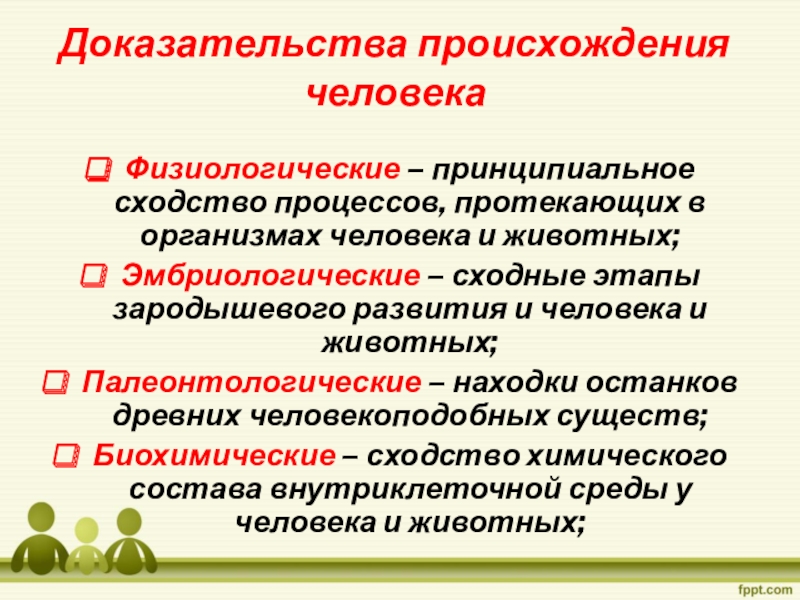 Доказательства происхождения человека

Физиологические – принципиальное сходство процессов, протекающих в организмах человека и животных;

Эмбриологические – сходные этапы зародышевого развития и человека и животных;

Палеонтологические – находки останков древних человекоподобных существ;

Биохимические – сходство химического состава внутриклеточной среды у человека и животных;

fppt.com